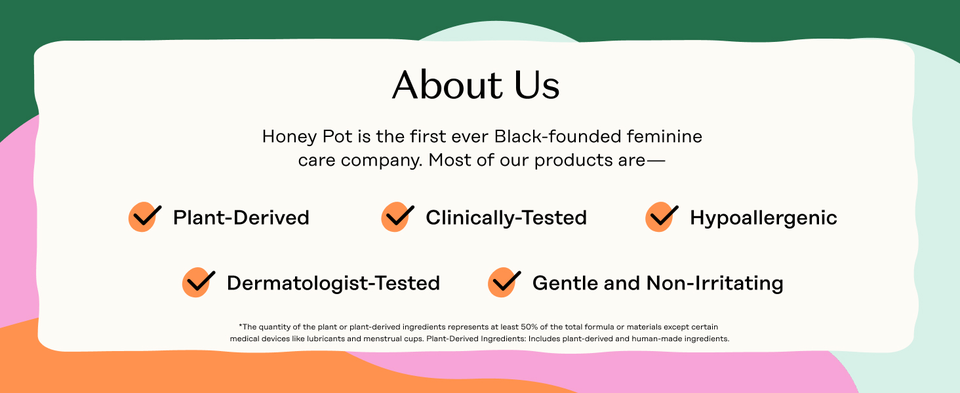 About Us

Honey Pot is the first ever Black-founded feminine care company. Most of our products are—

Plant-Derived

Clinically-Tested

Hypoallergenic

Dermatologist-Tested

Gentle and Non-Irritating

*The quantity of the plant or plant-derived ingredients represents at least 50% of the total formula or materials except certain medical devices like lubricants and menstrual cups. Plant-Derived Ingredients: Includes plant-derived and human-made ingredients.